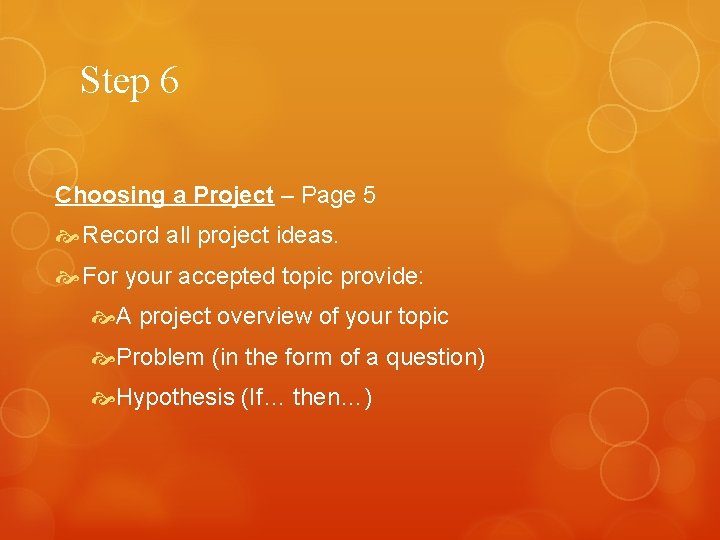 Step 6

Choosing a Project – Page 5

Record all project ideas.

For your accepted topic provide:

A project overview of your topic

Problem (in the form of a question)

Hypothesis (If… then…)